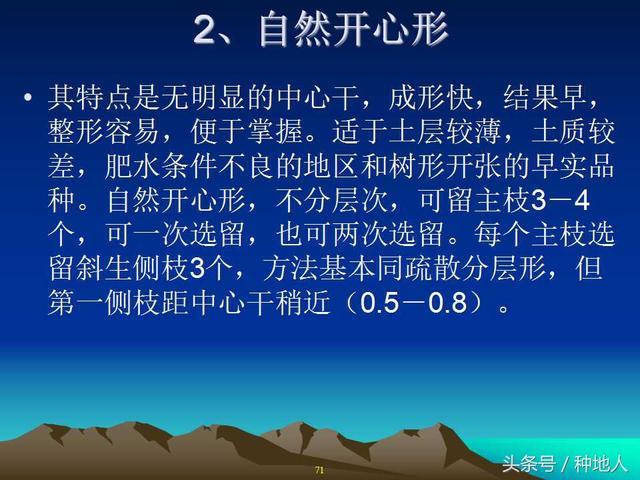 2、自然开心形

• 其特点是无明显的中心干，成形快，结果早，整形容易，便于掌握。适于土层较薄，土质较差，肥水条件不良的地区和树形开张的早实品种。自然开心形，不分层次，可留主枝3－4个，可一次选留，也可两次选留。每个主枝选留斜生侧枝3个，方法基本同疏散分层形，但第一侧枝距中心干稍近（0.5－0.8）。

71

头条号 / 种地人